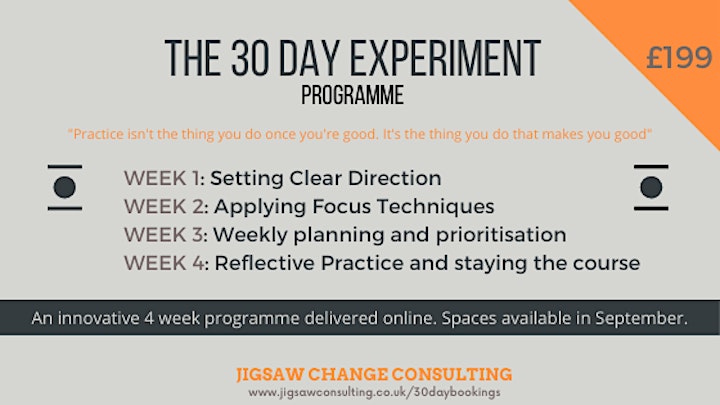 THE 30 DAY EXPERIMENT
PROGRAMME

£199

"Practice isn't the thing you do once you're good. It's the thing you do that makes you good"

WEEK 1: Setting Clear Direction
WEEK 2: Applying Focus Techniques
WEEK 3: Weekly planning and prioritisation
WEEK 4: Reflective Practice and staying the course

An innovative 4 week programme delivered online. Spaces available in September.

JIGSAW CHANGE CONSULTING
www.jigsawconsulting.co.uk/30daybookings